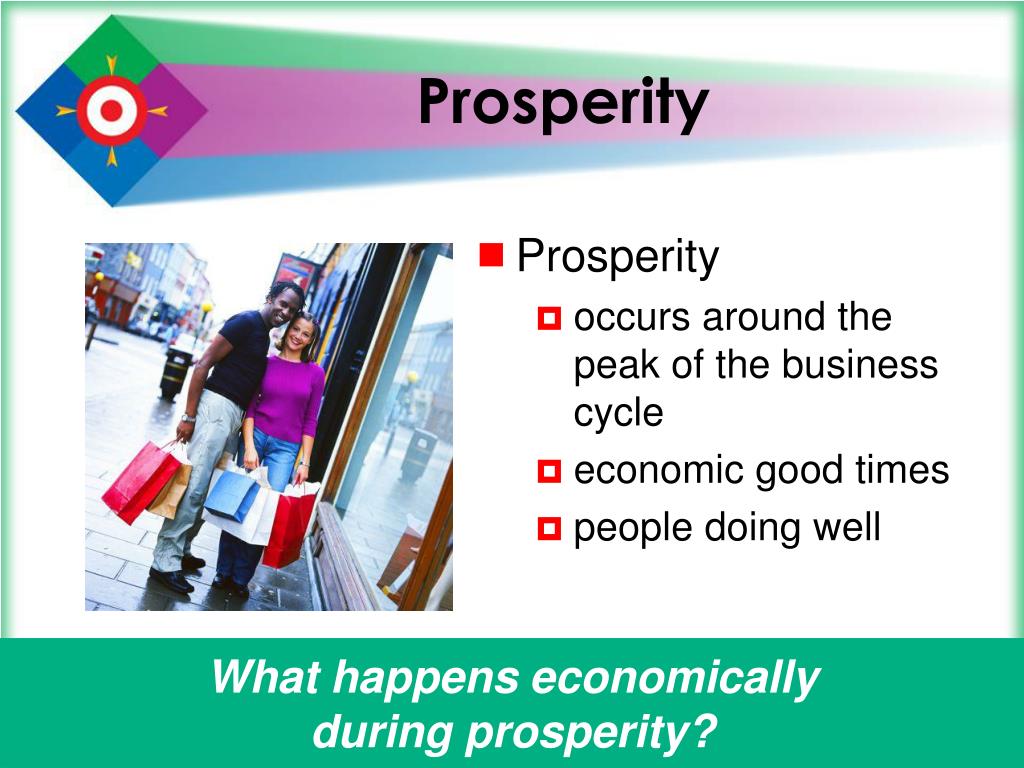 Prosperity

Prosperity
occurs around the peak of the business cycle
economic good times
people doing well

What happens economically during prosperity?